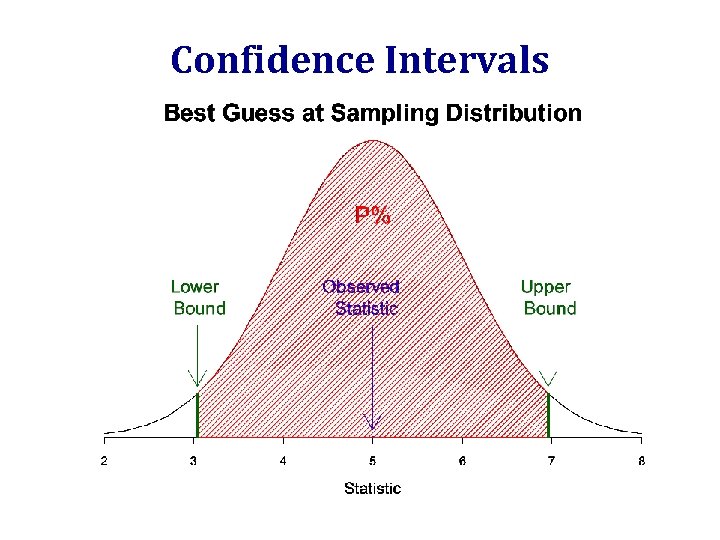 Confidence Intervals

Best Guess at Sampling Distribution

P%

Lower Bound

Observed Statistic

Upper Bound

2
3
4
5
6
7
8

Statistic